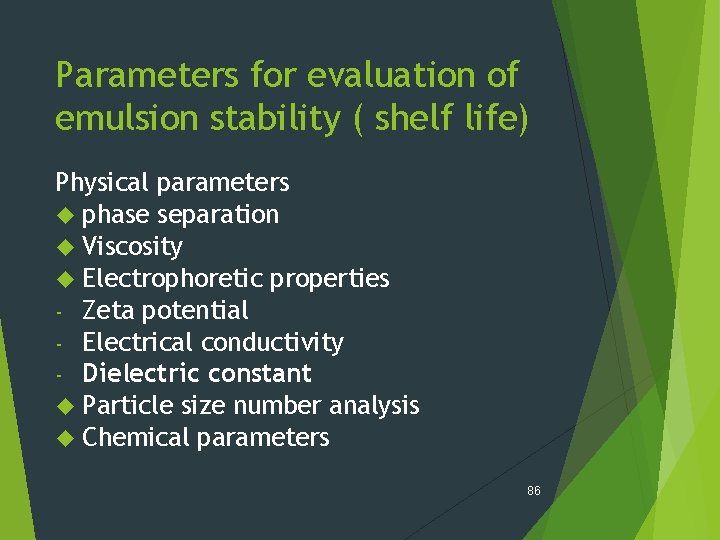 Parameters for evaluation of emulsion stability ( shelf life)

Physical parameters
◆ phase separation
◆ Viscosity
◆ Electrophoretic properties
- Zeta potential
- Electrical conductivity
- Dielectric constant
◆ Particle size number analysis
◆ Chemical parameters

86